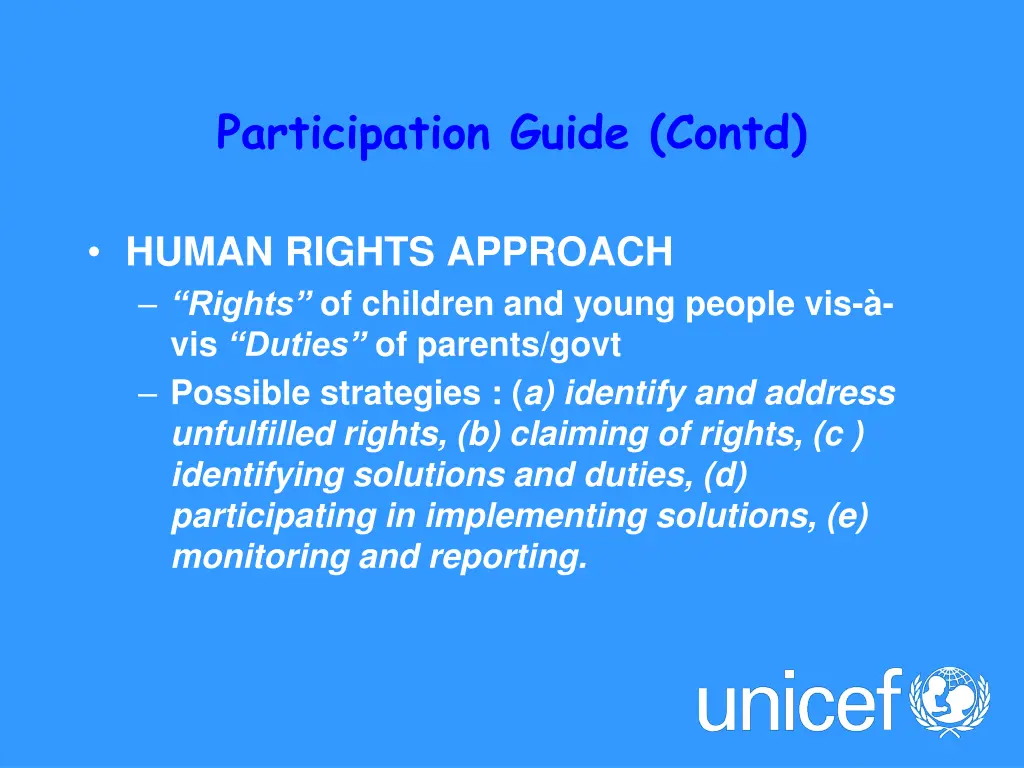 Participation Guide (Contd)

• HUMAN RIGHTS APPROACH
– "Rights" of children and young people vis-à-vis "Duties" of parents/govt
– Possible strategies : (a) identify and address unfulfilled rights, (b) claiming of rights, (c ) identifying solutions and duties, (d) participating in implementing solutions, (e) monitoring and reporting.

unicef